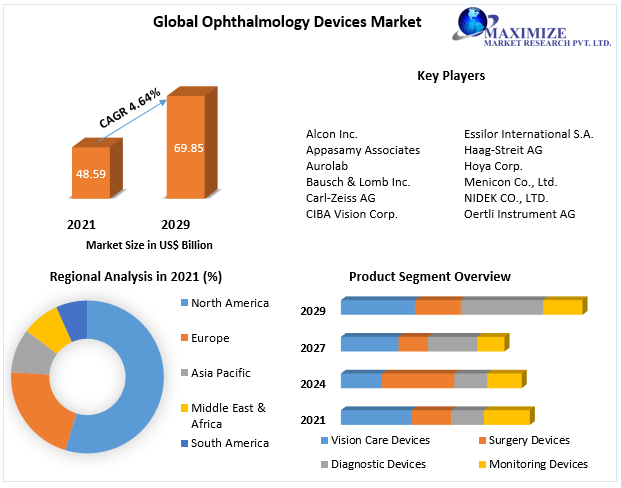 Global Ophthalmology Devices Market

MAXIMIZE
MARKET RESEARCH PVT. LTD.

CAGR 4.64%

48.59

69.85

2021

2029

Market Size in US$ Billion

Key Players

Alcon Inc.
Appasamy Associates
Aurolab
Bausch & Lomb Inc.
Carl-Zeiss AG
CIBA Vision Corp.

Essilor International S.A.
Haag-Streit AG
Hoya Corp.
Menicon Co., Ltd.
NIDEK CO., LTD.
Oertli Instrument AG

Regional Analysis in 2021 (%)

North America
Europe
Asia Pacific
Middle East & Africa
South America

Product Segment Overview

2029
2027
2024
2021

Vision Care Devices
Surgery Devices
Diagnostic Devices
Monitoring Devices